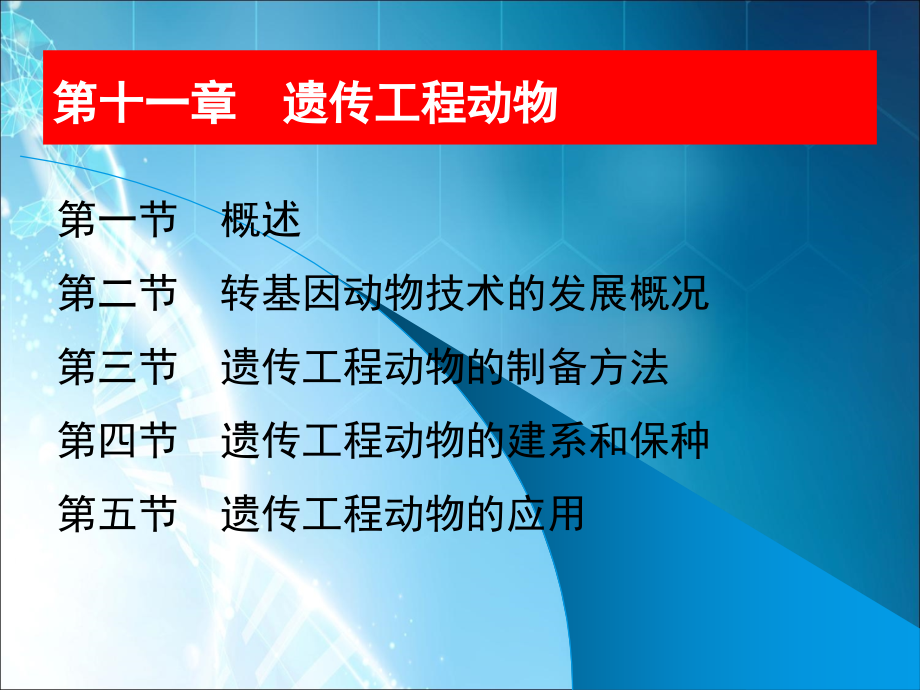 第十一章　遗传工程动物

第一节　概述

第二节　转基因动物技术的发展概况

第三节　遗传工程动物的制备方法

第四节　遗传工程动物的建系和保种

第五节　遗传工程动物的应用